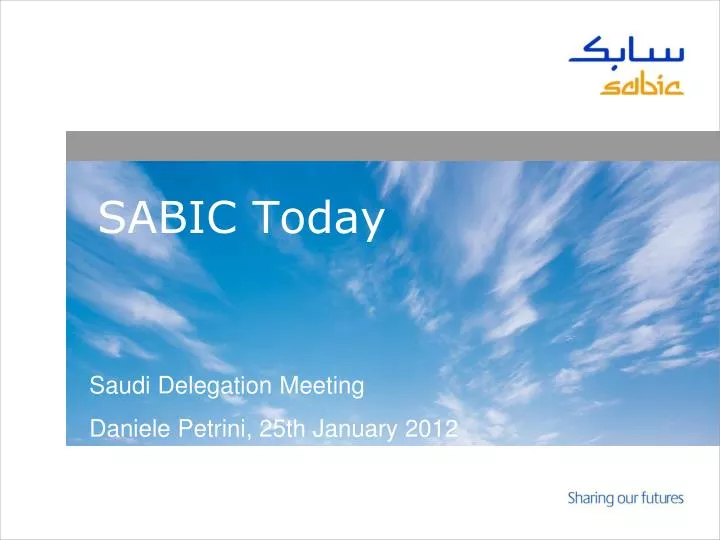 سابك
sabic

SABIC Today

Saudi Delegation Meeting

Daniele Petrini, 25th January 2012

Sharing our futures